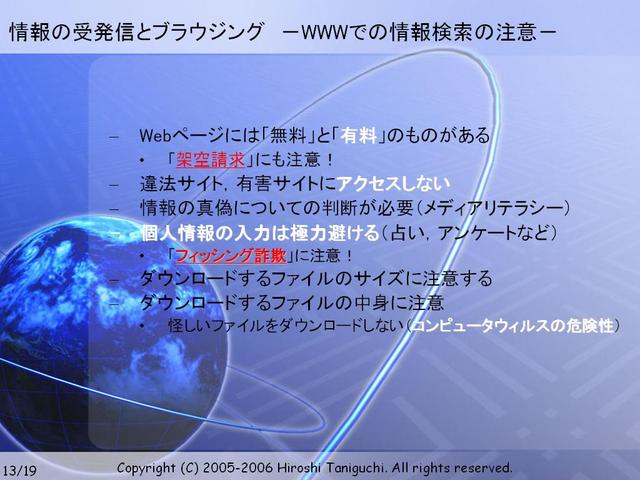 情報の受発信とブラウジング　－WWWでの情報検索の注意－

– Webページには「無料」と「有料」のものがある
  • 「架空請求」にも注意！
– 違法サイト，有害サイトにアクセスしない
– 情報の真偽についての判断が必要（メディアリテラシー）
– 個人情報の入力は極力避ける（占い，アンケートなど）
  • 「フィッシング詐欺」に注意！
– ダウンロードするファイルのサイズに注意する
– ダウンロードするファイルの中身に注意
  • 怪しいファイルをダウンロードしない（コンピュータウィルスの危険性）

13/19　Copyright (C) 2005-2006 Hiroshi Taniguchi. All rights reserved.